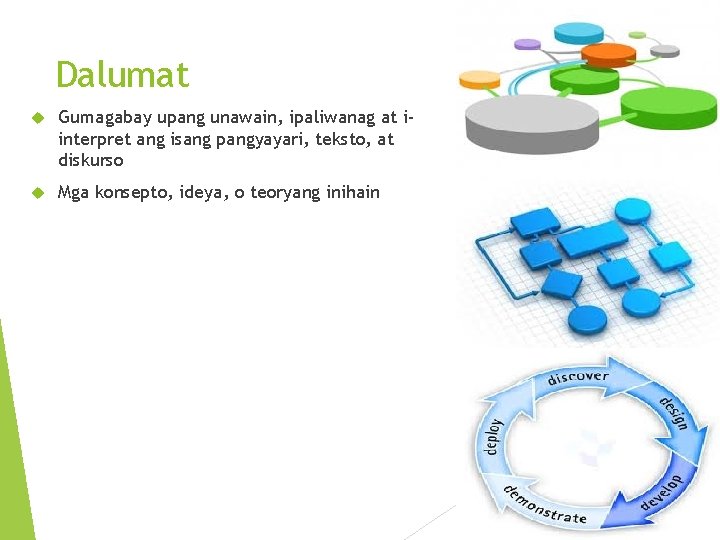 Dalumat

Gumagabay upang unawain, ipaliwanag at i-interpret ang isang pangyayari, teksto, at diskurso

Mga konsepto, ideya, o teoryang inihain

discover
design
develop
demonstrate
deploy